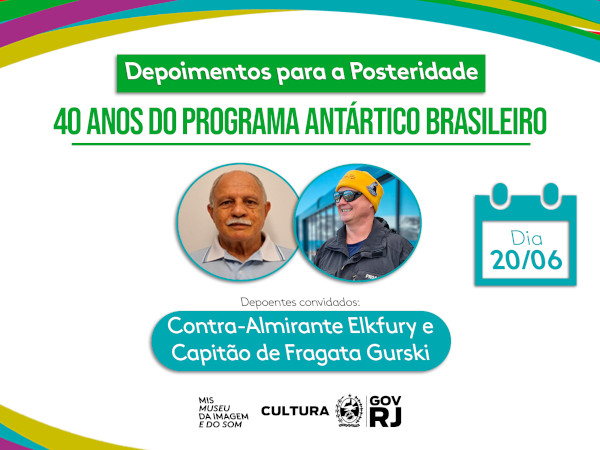 Depoimentos para a Posteridade

40 ANOS DO PROGRAMA ANTÁRTICO BRASILEIRO

Dia
20/06

Depoentes convidados:

Contra-Almirante Elkfury e Capitão de Fragata Gurski

MIS
MUSEU
DA IMAGEM
E DO SOM

CULTURA

GOV
RJ